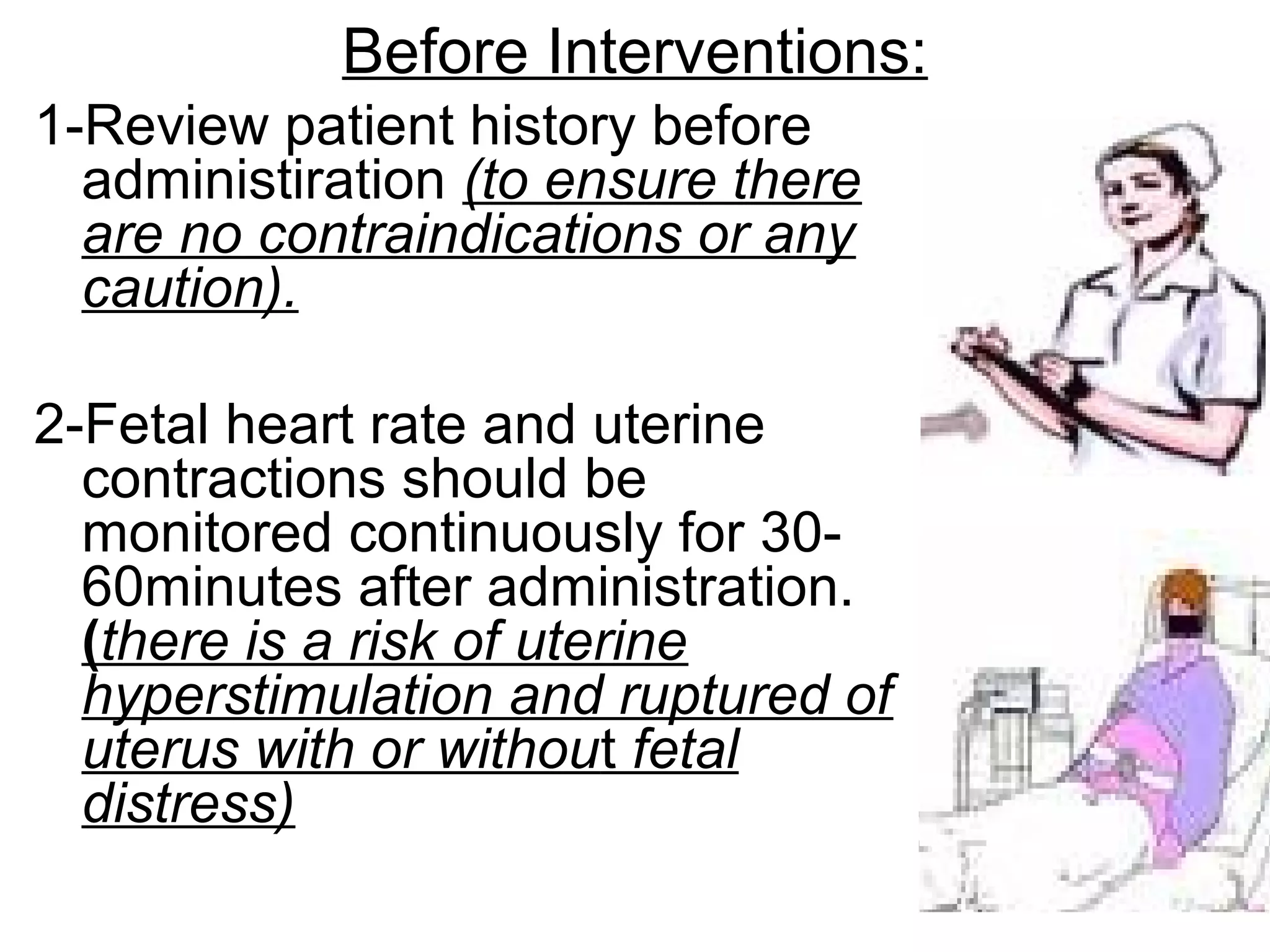 Before Interventions:

1-Review patient history before administiration (to ensure there are no contraindications or any caution).

2-Fetal heart rate and uterine contractions should be monitored continuously for 30-60minutes after administration. (there is a risk of uterine hyperstimulation and ruptured of uterus with or without fetal distress)